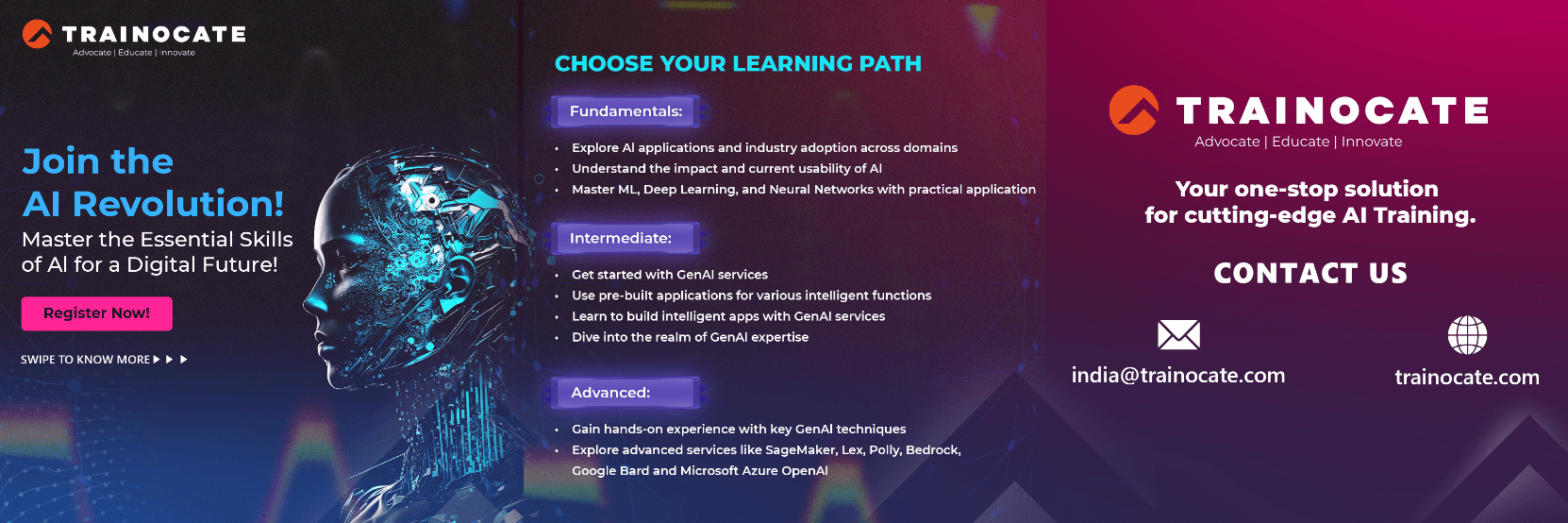 TRAINOCATE
Advocate | Educate | Innovate

Join the
AI Revolution!

Master the Essential Skills of AI for a Digital Future!

Register Now!

SWIPE TO KNOW MORE ▶ ▶ ▶

CHOOSE YOUR LEARNING PATH

Fundamentals:

• Explore AI applications and industry adoption across domains
• Understand the impact and current usability of AI
• Master ML, Deep Learning, and Neural Networks with practical application

Intermediate:

• Get started with GenAI services
• Use pre-built applications for various intelligent functions
• Learn to build intelligent apps with GenAI services
• Dive into the realm of GenAI expertise

Advanced:

• Gain hands-on experience with key GenAI techniques
• Explore advanced services like SageMaker, Lex, Polly, Bedrock, Google Bard and Microsoft Azure OpenAI

TRAINOCATE
Advocate | Educate | Innovate

Your one-stop solution
for cutting-edge AI Training.

CONTACT US

india@trainocate.com

trainocate.com